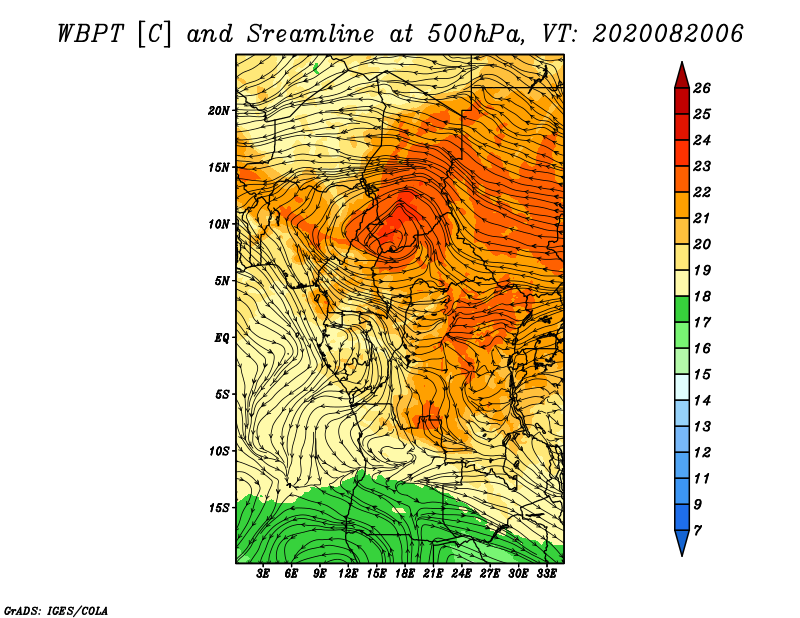 WBPT [C] and Sreamline at 500hPa, VT: 2020082006

20N
15N
10N
5N
EQ
5S
10S
15S

3E 6E 9E 12E 15E 18E 21E 24E 27E 30E 33E

26
25
24
23
22
21
20
19
18
17
16
15
14
13
12
11
9
7

GrADS: IGES/COLA